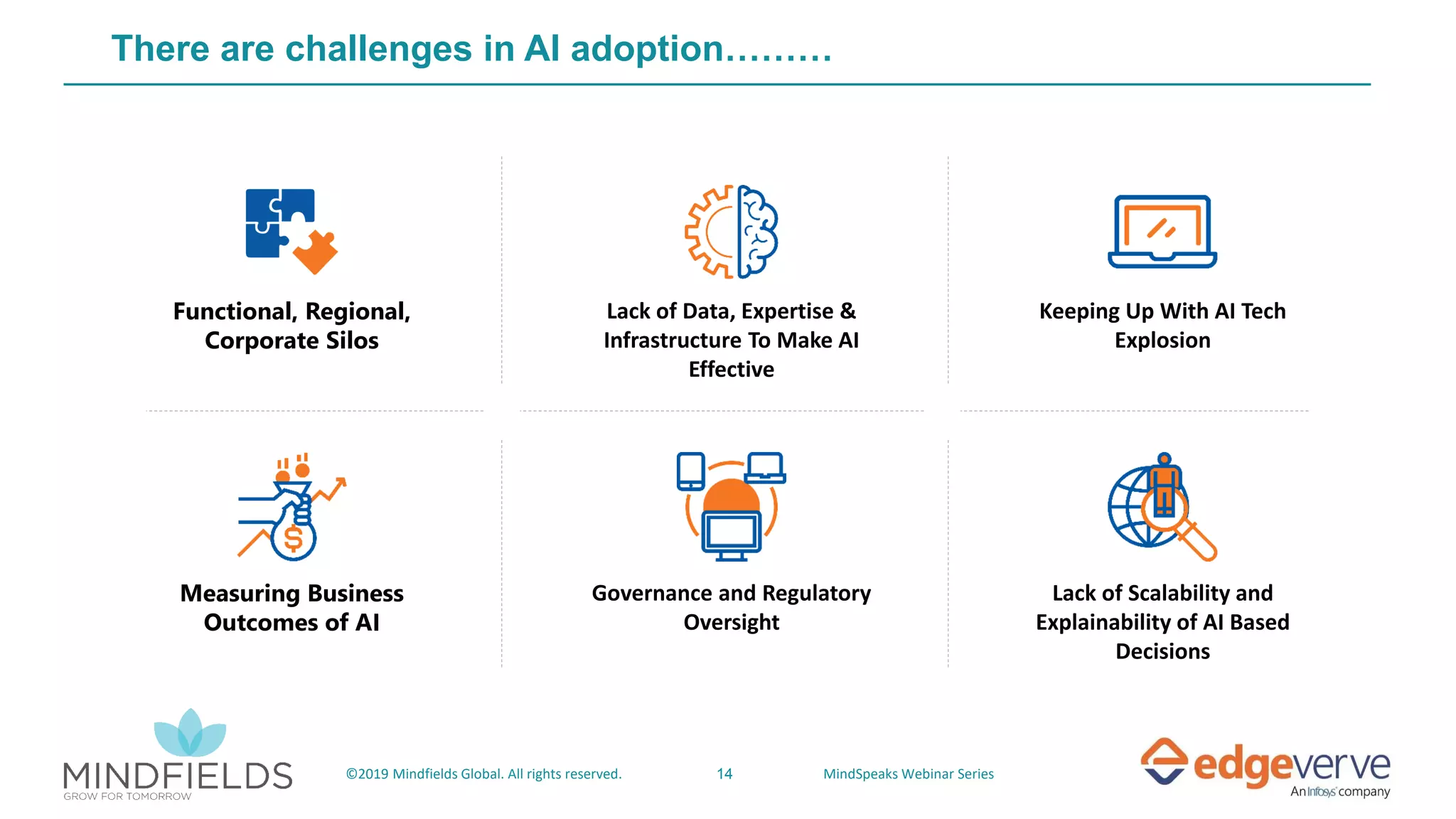 There are challenges in AI adoption………

Functional, Regional, Corporate Silos

Lack of Data, Expertise & Infrastructure To Make AI Effective

Keeping Up With AI Tech Explosion

Measuring Business Outcomes of AI

Governance and Regulatory Oversight

Lack of Scalability and Explainability of AI Based Decisions

MINDFIELDS
GROW FOR TOMORROW

©2019 Mindfields Global. All rights reserved.

14

MindSpeaks Webinar Series

edgeverve
An Infosys company